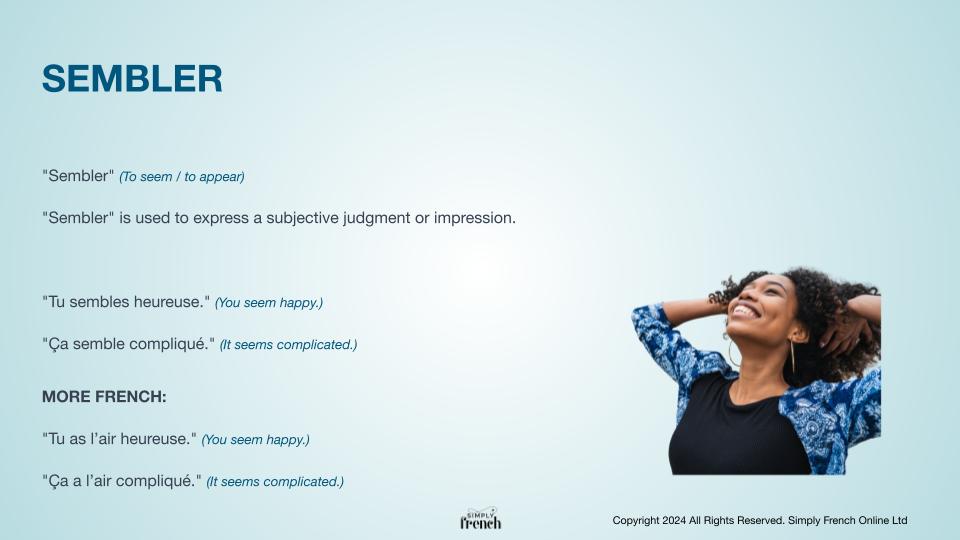 SEMBLER

"Sembler" (To seem / to appear)

"Sembler" is used to express a subjective judgment or impression.

"Tu sembles heureuse." (You seem happy.)

"Ça semble compliqué." (It seems complicated.)

MORE FRENCH:

"Tu as l'air heureuse." (You seem happy.)

"Ça a l'air compliqué." (It seems complicated.)

SIMPLY french

Copyright 2024 All Rights Reserved. Simply French Online Ltd